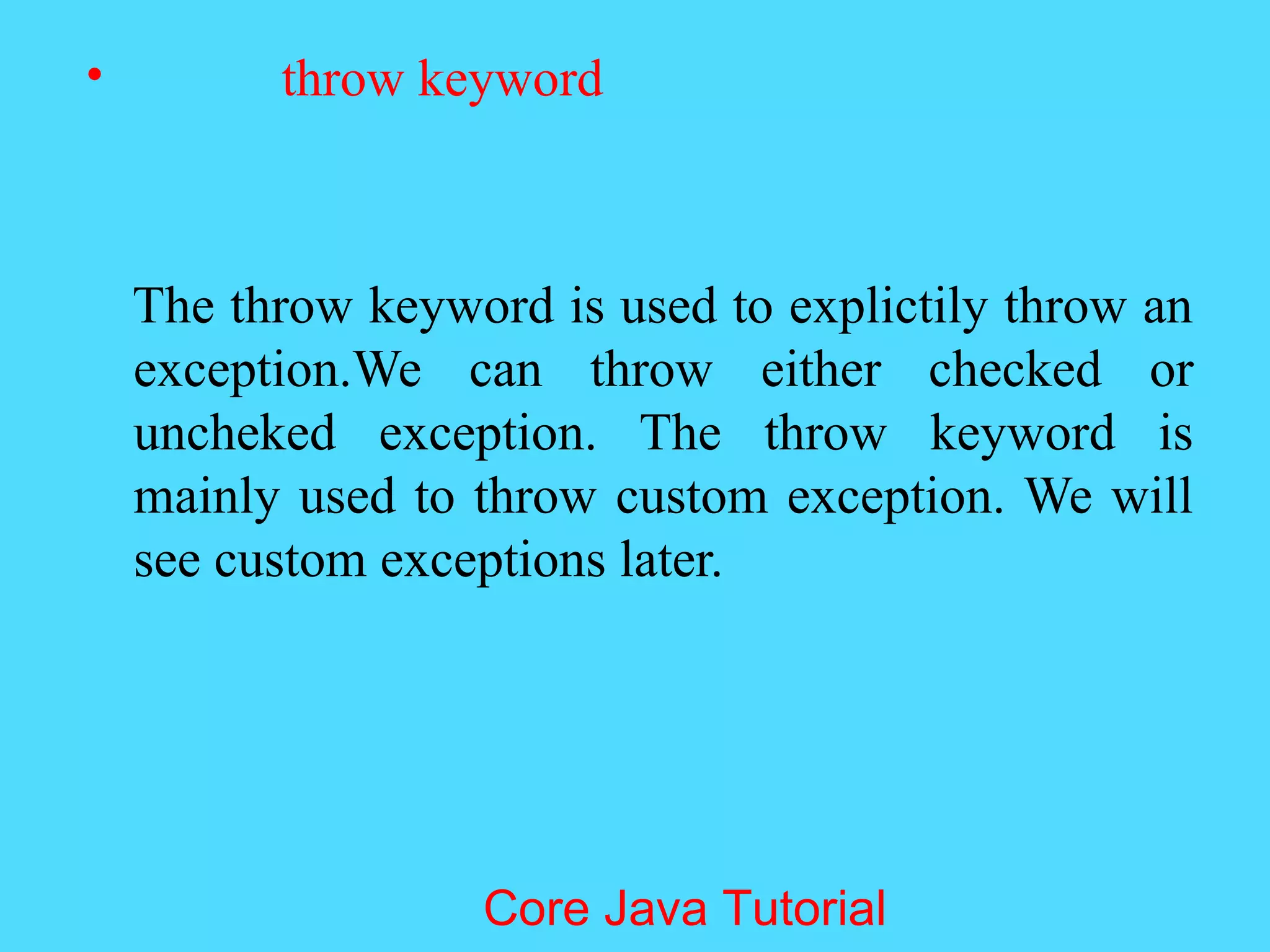 • throw keyword

The throw keyword is used to explictily throw an exception.We can throw either checked or uncheked exception. The throw keyword is mainly used to throw custom exception. We will see custom exceptions later.

Core Java Tutorial